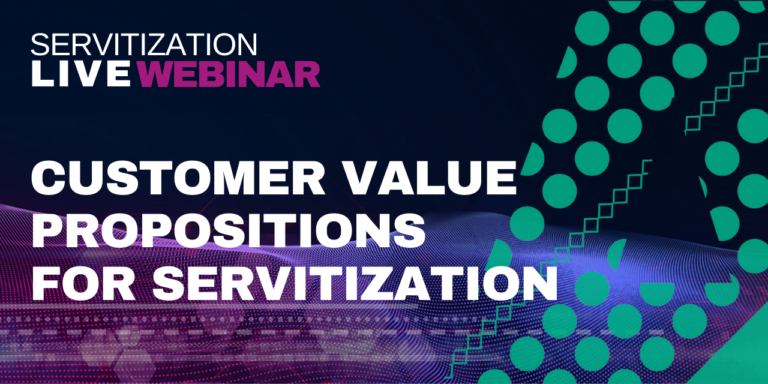 SERVITIZATION
LIVE WEBINAR

CUSTOMER VALUE PROPOSITIONS FOR SERVITIZATION